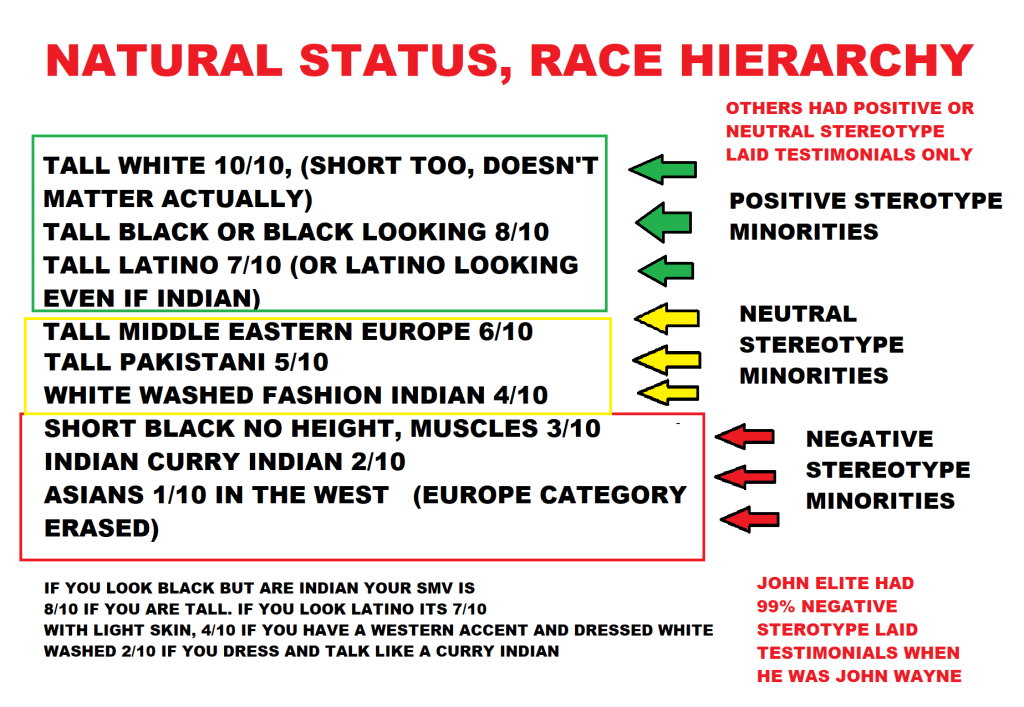 NATURAL STATUS, RACE HIERARCHY

OTHERS HAD POSITIVE OR NEUTRAL STEREOTYPE LAID TESTIMONIALS ONLY

TALL WHITE 10/10, (SHORT TOO, DOESN'T MATTER ACTUALLY)
TALL BLACK OR BLACK LOOKING 8/10
TALL LATINO 7/10 (OR LATINO LOOKING EVEN IF INDIAN)

POSITIVE STEROTYPE MINORITIES

TALL MIDDLE EASTERN EUROPE 6/10
TALL PAKISTANI 5/10
WHITE WASHED FASHION INDIAN 4/10

NEUTRAL STEREOTYPE MINORITIES

SHORT BLACK NO HEIGHT, MUSCLES 3/10
INDIAN CURRY INDIAN 2/10
ASIANS 1/10 IN THE WEST (EUROPE CATEGORY ERASED)

NEGATIVE STEREOTYPE MINORITIES

IF YOU LOOK BLACK BUT ARE INDIAN YOUR SMV IS 8/10 IF YOU ARE TALL. IF YOU LOOK LATINO ITS 7/10 WITH LIGHT SKIN, 4/10 IF YOU HAVE A WESTERN ACCENT AND DRESSED WHITE WASHED 2/10 IF YOU DRESS AND TALK LIKE A CURRY INDIAN

JOHN ELITE HAD 99% NEGATIVE STEROTYPE LAID TESTIMONIALS WHEN HE WAS JOHN WAYNE